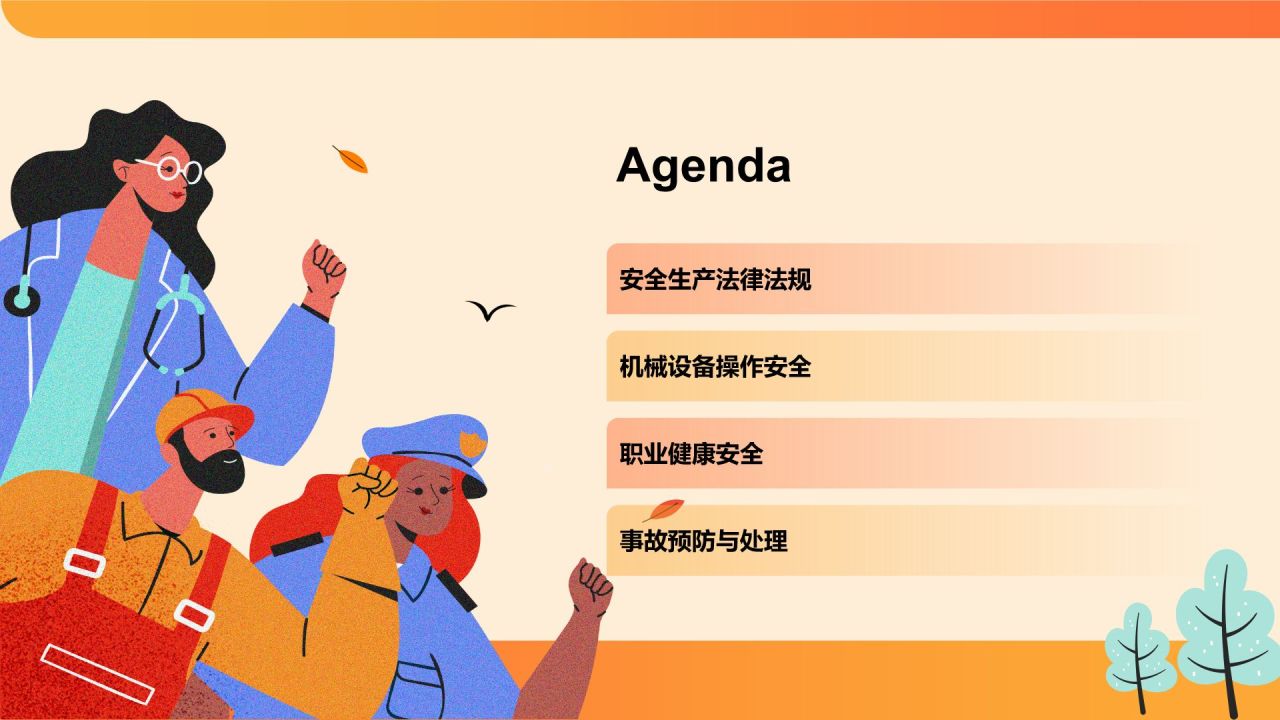 Agenda

安全生产法律法规

机械设备操作安全

职业健康安全

事故预防与处理